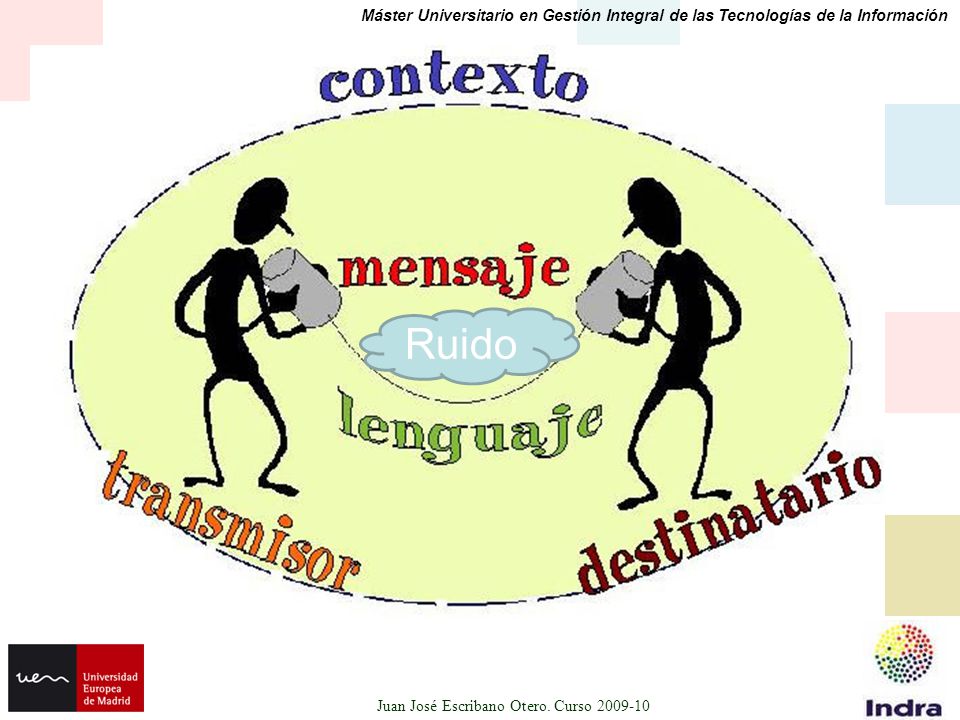 Máster Universitario en Gestión Integral de las Tecnologías de la Información

contexto

mensaje

Ruido

lenguaje

transmisor

destinatario

uem Universidad Europea de Madrid

Juan José Escribano Otero. Curso 2009-10

Indra